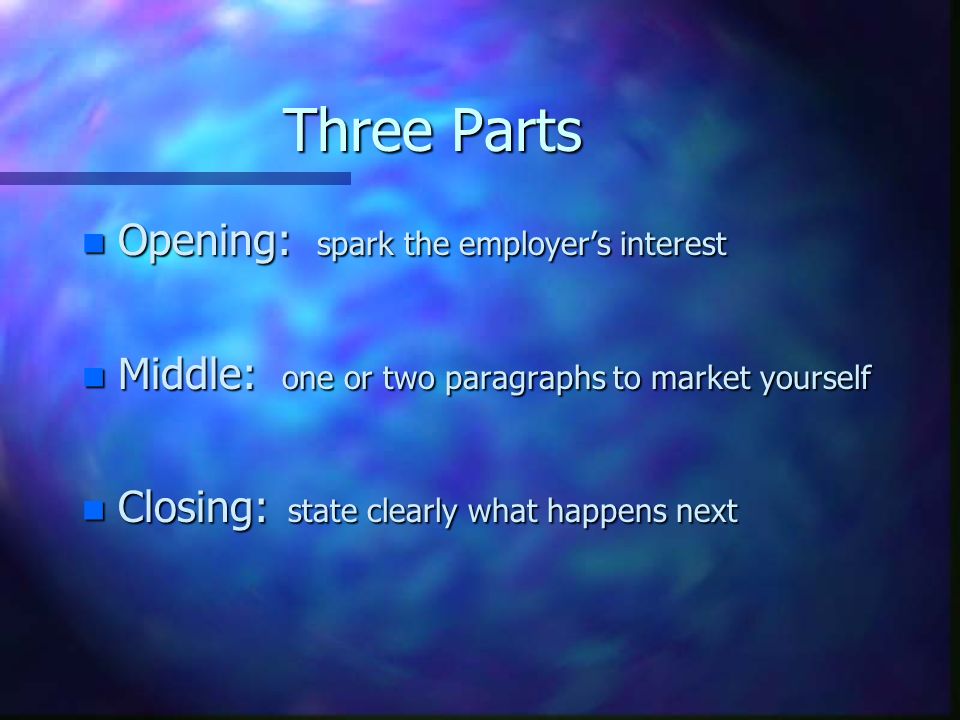 Three Parts

Opening: spark the employer’s interest

Middle: one or two paragraphs to market yourself

Closing: state clearly what happens next